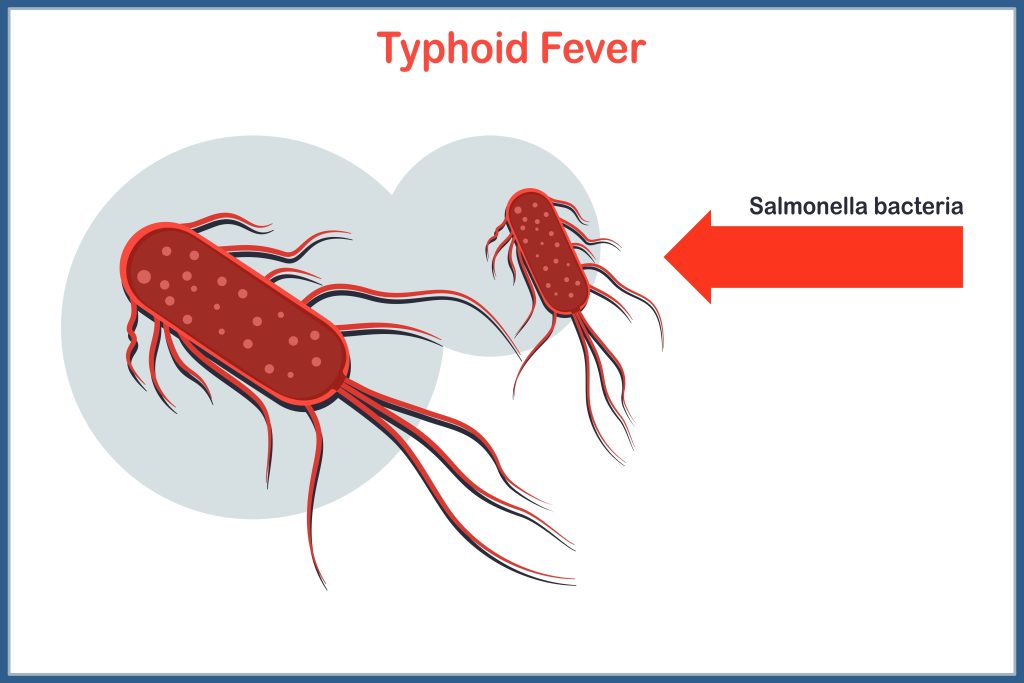 Typhoid Fever

Salmonella bacteria